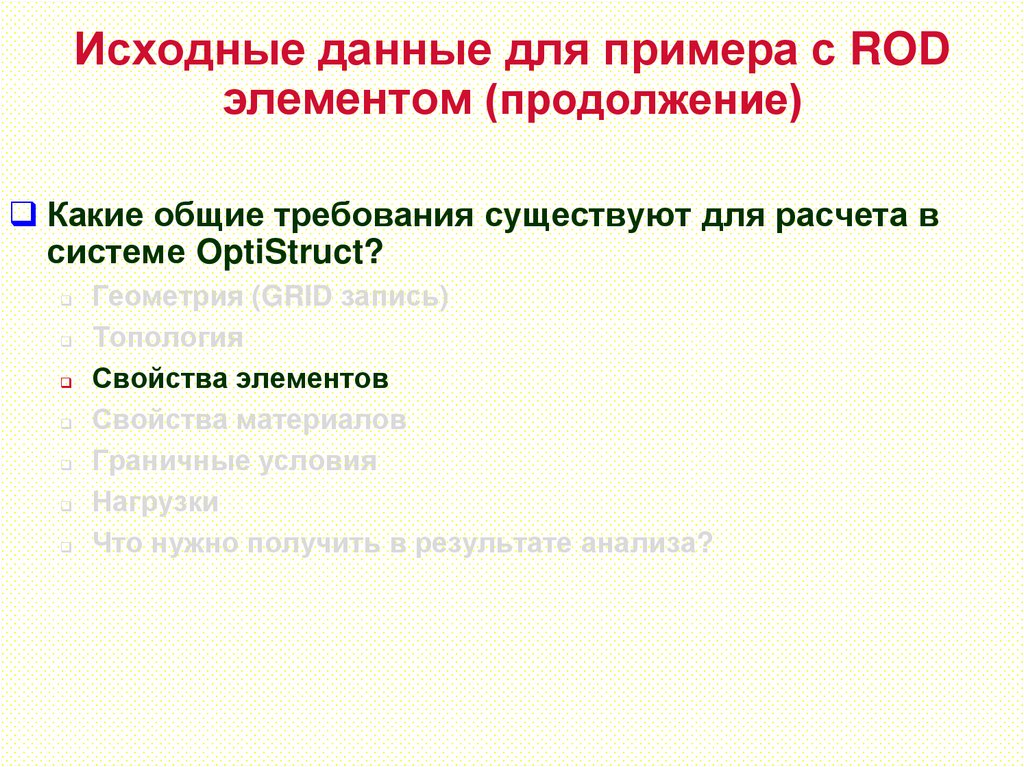 Исходные данные для примера с ROD элементом (продолжение)

Какие общие требования существуют для расчета в системе OptiStruct?

Геометрия (GRID запись)

Топология

Свойства элементов

Свойства материалов

Граничные условия

Нагрузки

Что нужно получить в результате анализа?